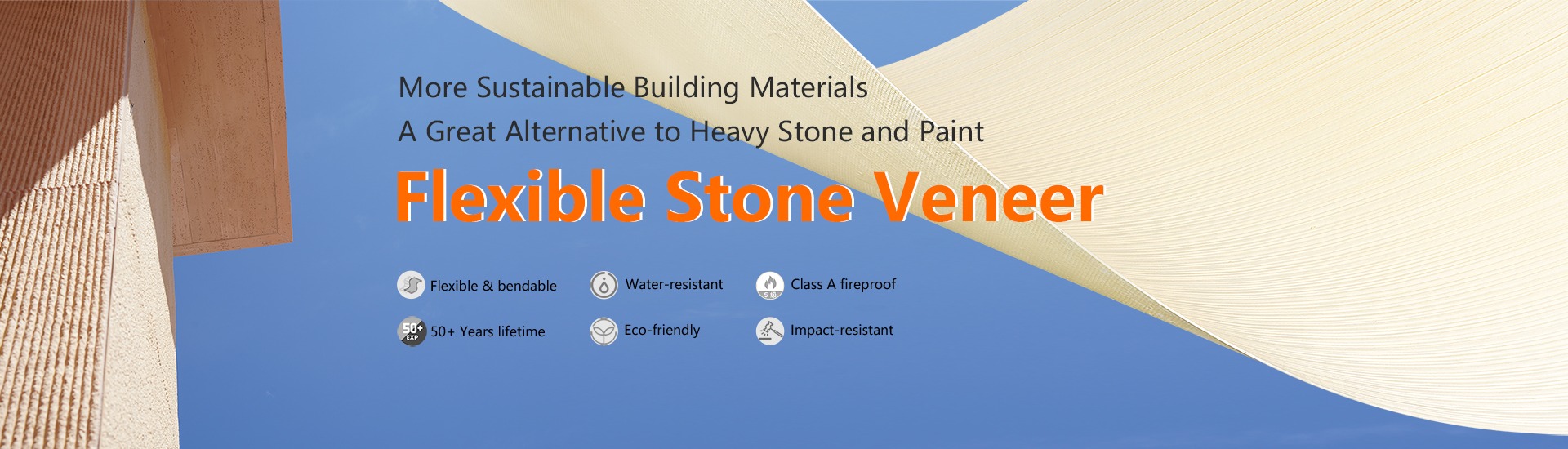 More Sustainable Building Materials
A Great Alternative to Heavy Stone and Paint

Flexible Stone Veneer

Flexible & bendable
Water-resistant
Class A fireproof

50+ EXP
50+ Years lifetime
Eco-friendly
Impact-resistant